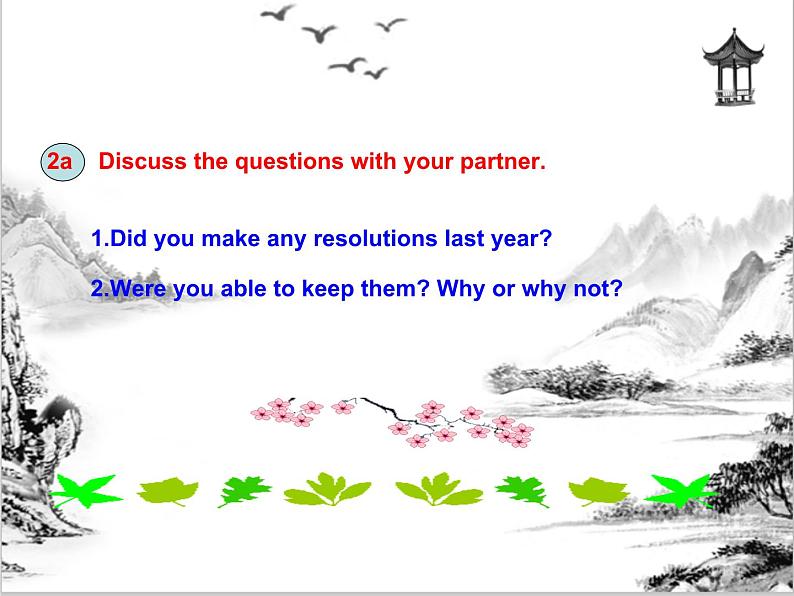 2a Discuss the questions with your partner.

1.Did you make any resolutions last year?

2.Were you able to keep them? Why or why not?